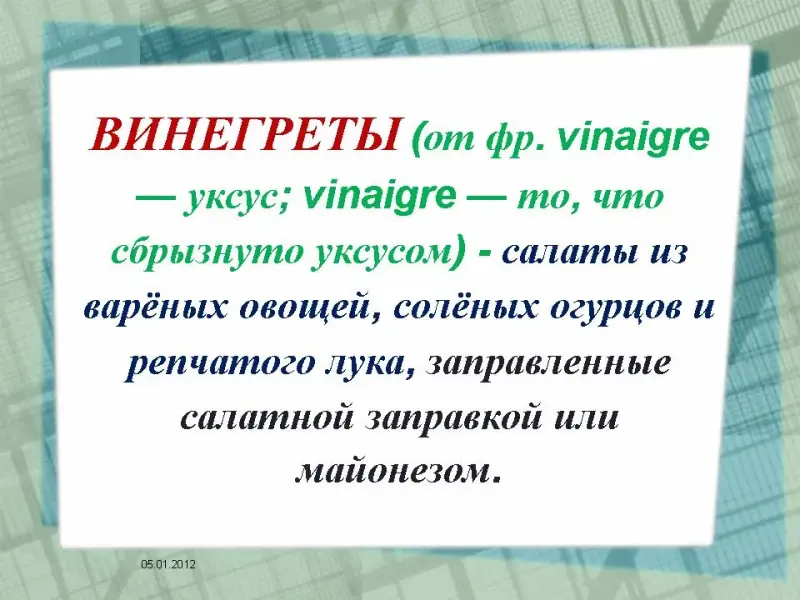 ВИНЕГРЕТЫ (от фр. vinaigre — уксус; vinaigre — то, что сбрызнуто уксусом) - салаты из варёных овощей, солёных огурцов и репчатого лука, заправленные салатной заправкой или майонезом.

05.01.2012